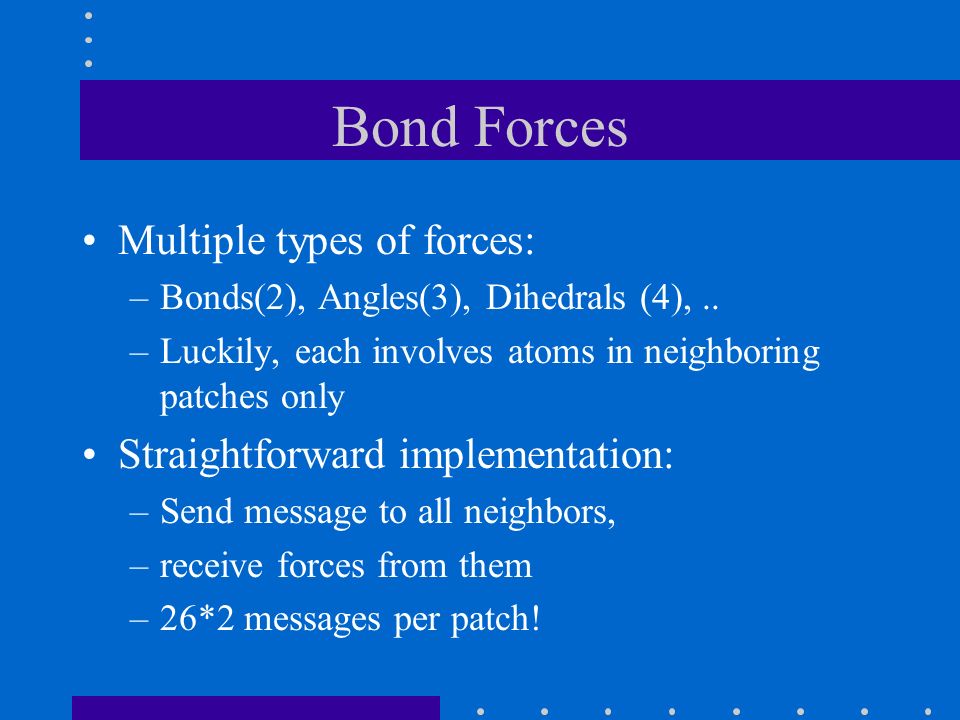 Bond Forces

• Multiple types of forces:
– Bonds(2), Angles(3), Dihedrals (4), ..
– Luckily, each involves atoms in neighboring patches only

• Straightforward implementation:
– Send message to all neighbors,
– receive forces from them
– 26*2 messages per patch!